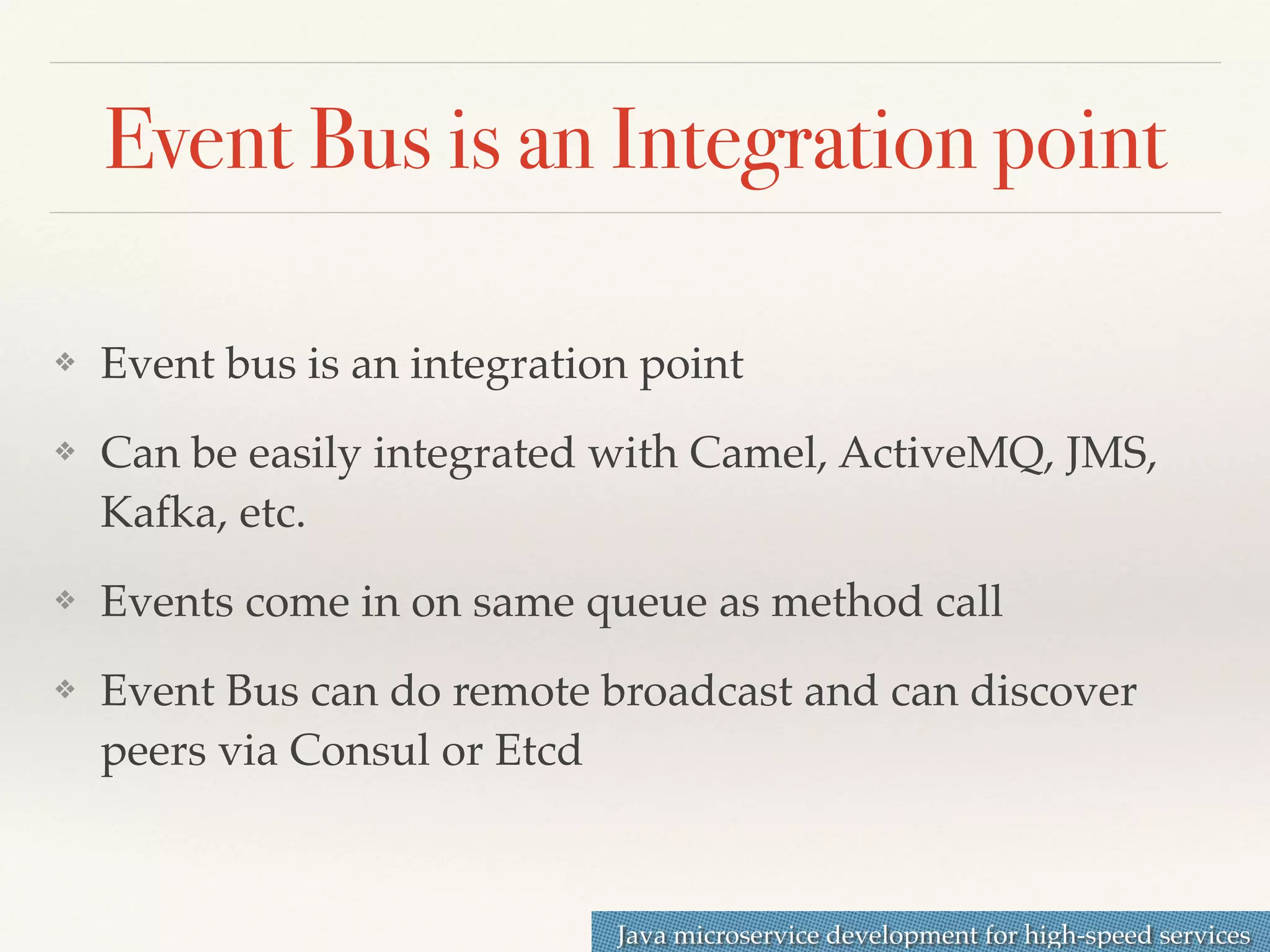 Event Bus is an Integration point

❖ Event bus is an integration point

❖ Can be easily integrated with Camel, ActiveMQ, JMS, Kafka, etc.

❖ Events come in on same queue as method call

❖ Event Bus can do remote broadcast and can discover peers via Consul or Etcd

Java microservice development for high-speed services